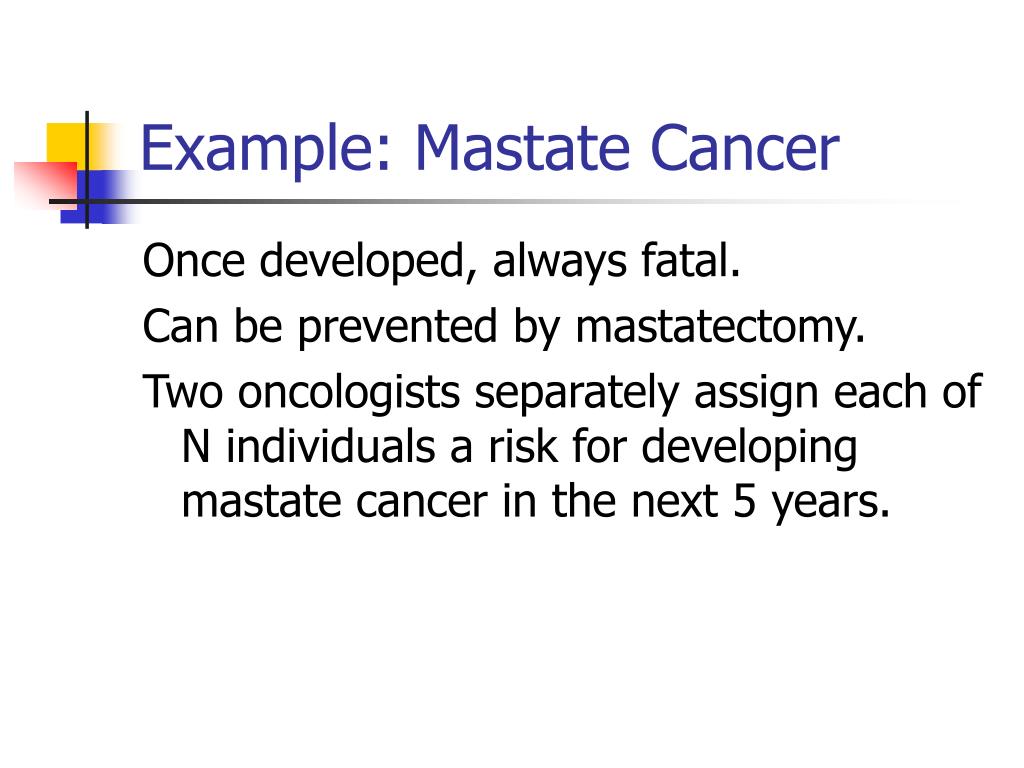 Example: Mastate Cancer

Once developed, always fatal.

Can be prevented by mastatectomy.

Two oncologists separately assign each of N individuals a risk for developing mastate cancer in the next 5 years.